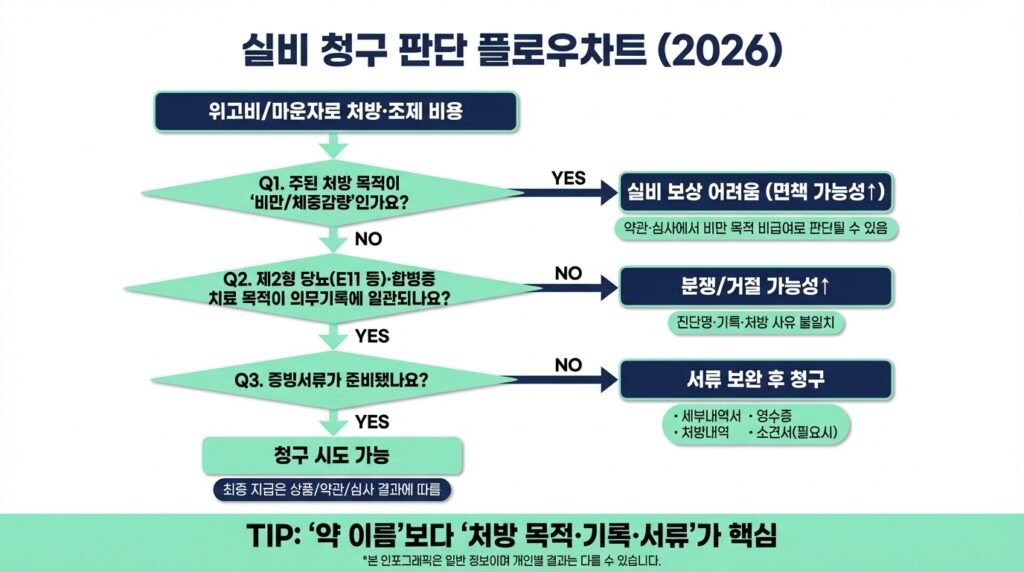 실비 청구 판단 플로우차트 (2026)

위고비/마운자로 처방·조제 비용

Q1. 주된 처방 목적이 '비만/체중감량'인가요?

YES

실비 보상 어려움 (면책 가능성↑)

약관·심사에서 비만 목적 비급여로 판단될 수 있음

NO

Q2. 제2형 당뇨(E11 등)·합병증 치료 목적이 의무기록에 일관되나요?

NO

분쟁/거절 가능성↑

진단명·기록·처방 사유 불일치

YES

Q3. 증빙서류가 준비됐나요?

NO

서류 보완 후 청구

· 세부내역서 · 영수증
· 처방내역 · 소견서(필요시)

YES

청구 시도 가능

최종 지급은 상품/약관/심사 결과에 따름

TIP: '약 이름'보다 '처방 목적·기록·서류'가 핵심

*본 인포그래픽은 일반 정보이며 개인별 결과는 다를 수 있습니다.